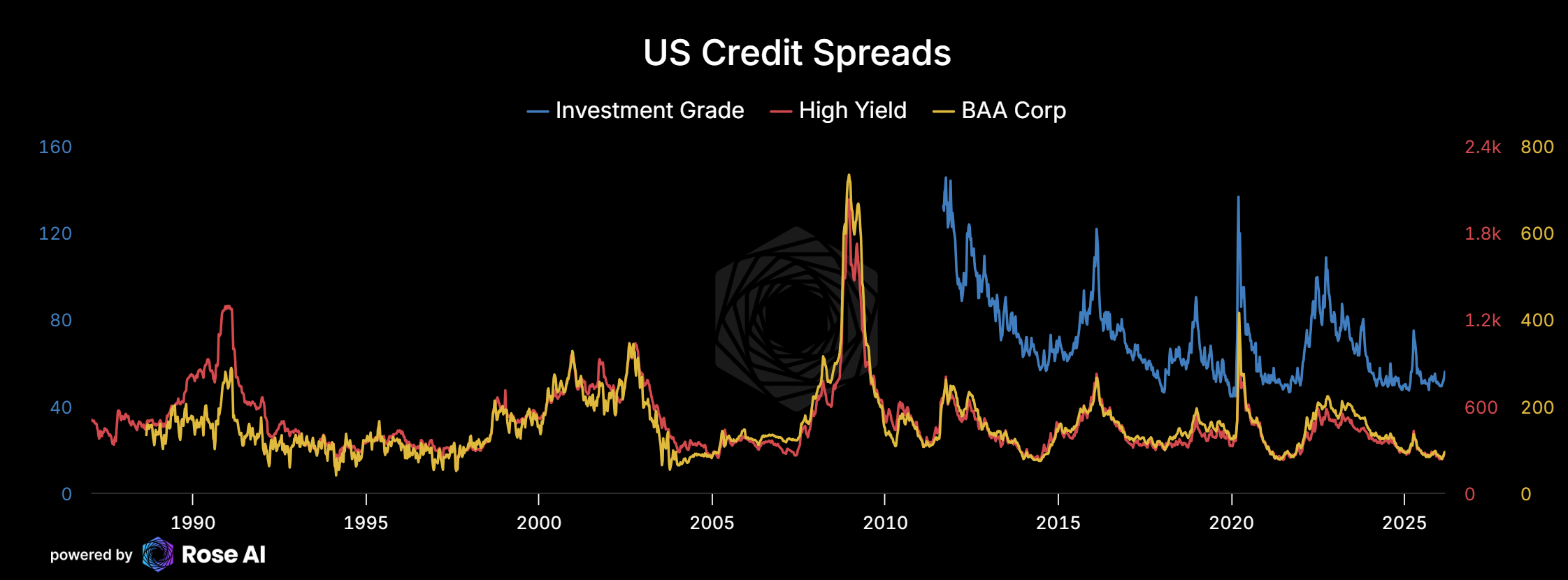 US Credit Spreads

Investment Grade High Yield BAA Corp

160
120
80
40
0

2.4k
1.8k
1.2k
600
0

800
600
400
200
0

1990 1995 2000 2005 2010 2015 2020 2025

powered by Rose AI